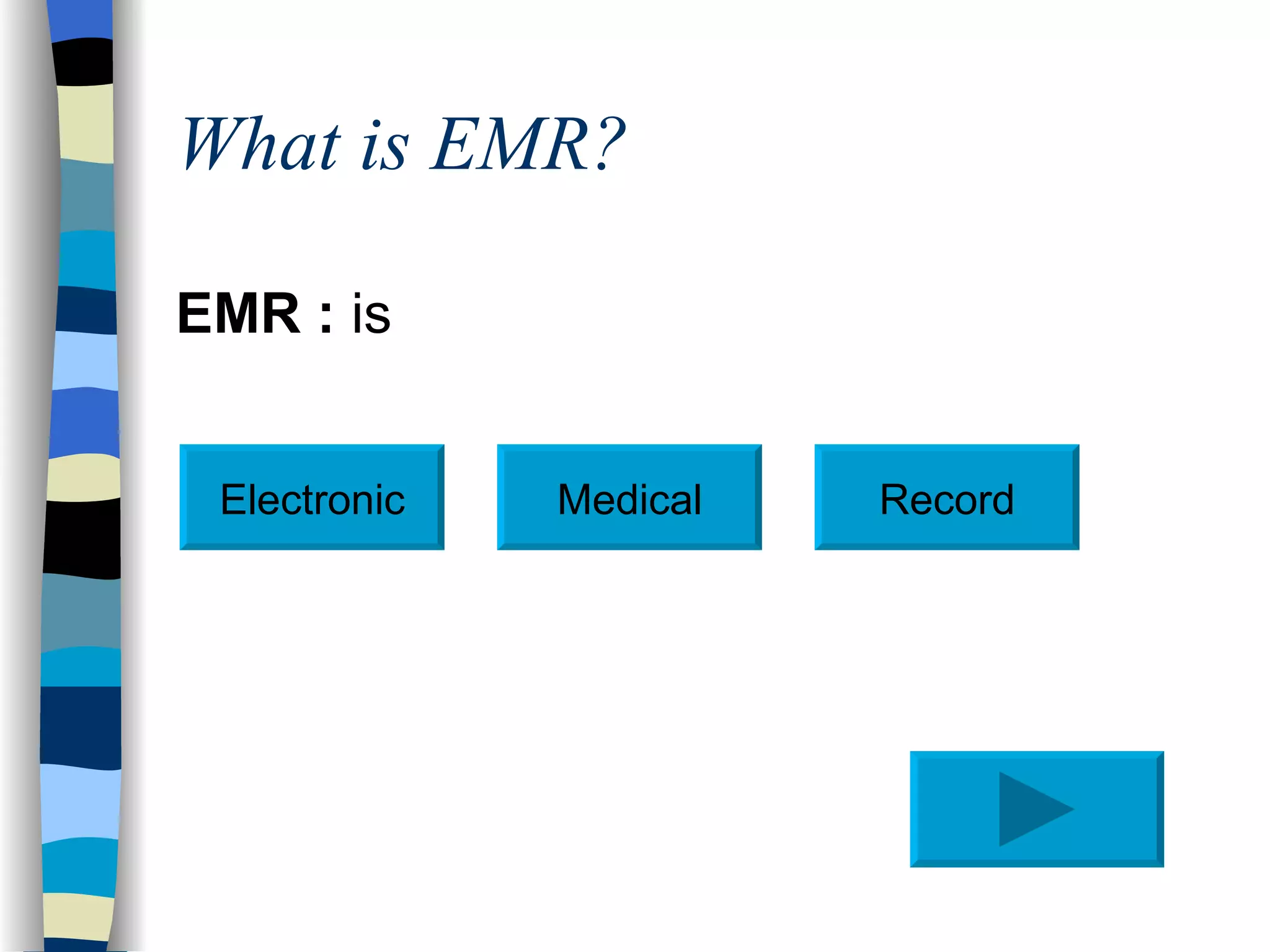 What is EMR?

EMR : is

Electronic

Medical

Record